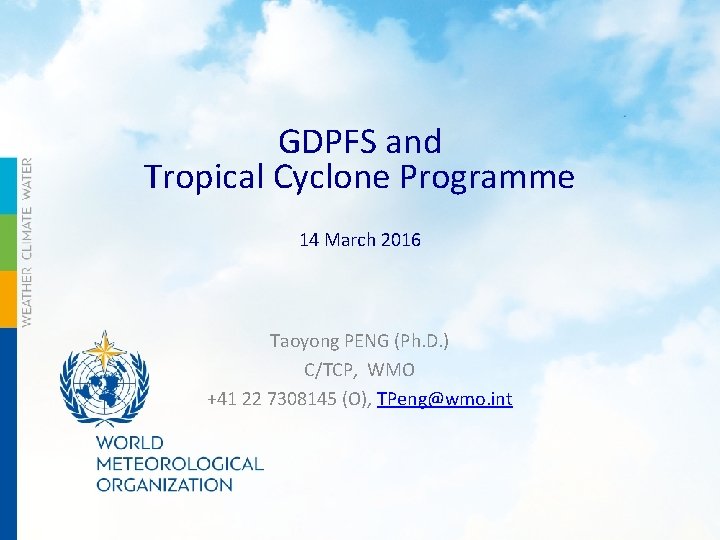 WEATHER CLIMATE WATER

GDPFS and
Tropical Cyclone Programme

14 March 2016

Taoyong PENG (Ph.D.)
C/TCP, WMO
+41 22 7308145 (O), TPeng@wmo.int

WORLD
METEOROLOGICAL
ORGANIZATION